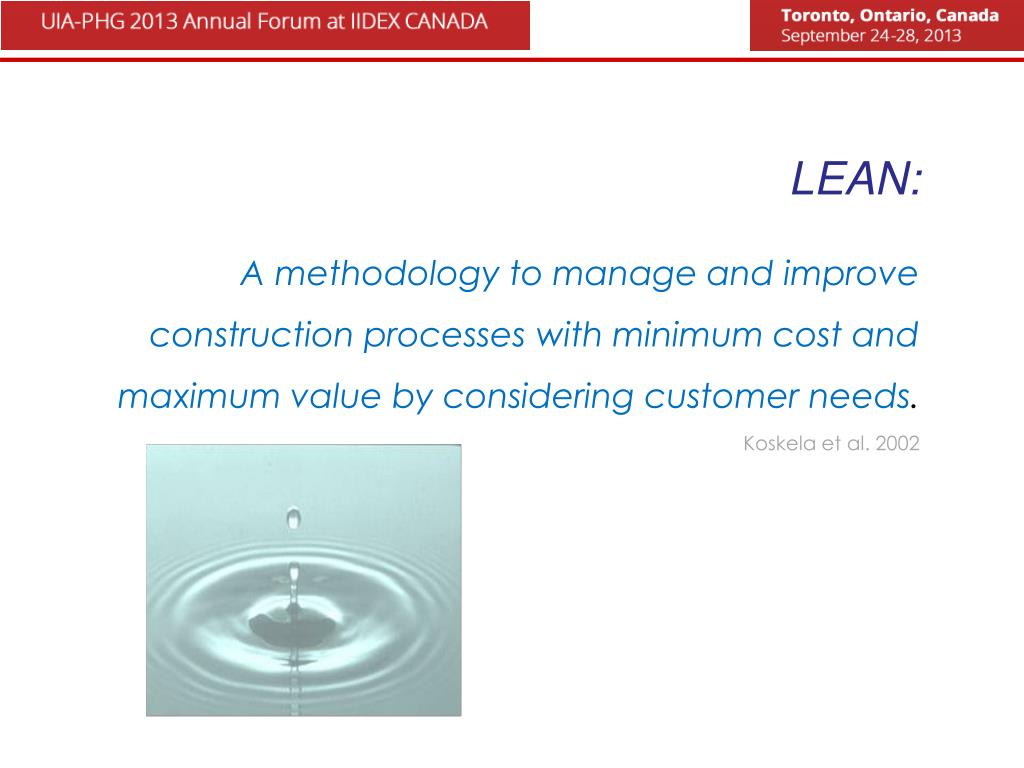 UIA-PHG 2013 Annual Forum at IIDEX CANADA

Toronto, Ontario, Canada
September 24-28, 2013

LEAN:

A methodology to manage and improve construction processes with minimum cost and maximum value by considering customer needs.

Koskela et al. 2002